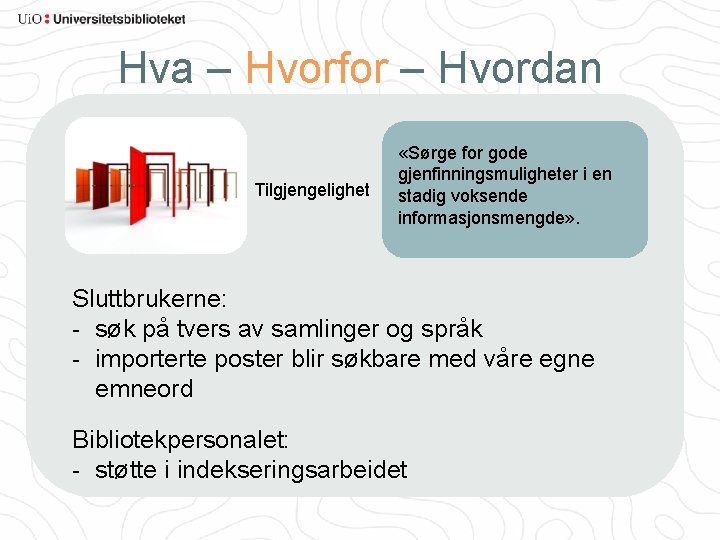 UiO : Universitetsbiblioteket

Hva – Hvorfor – Hvordan

Tilgjengelighet

«Sørge for gode gjenfinningsmuligheter i en stadig voksende informasjonsmengde».

Sluttbrukerne:
- søk på tvers av samlinger og språk
- importerte poster blir søkbare med våre egne emneord

Bibliotekpersonalet:
- støtte i indekseringsarbeidet